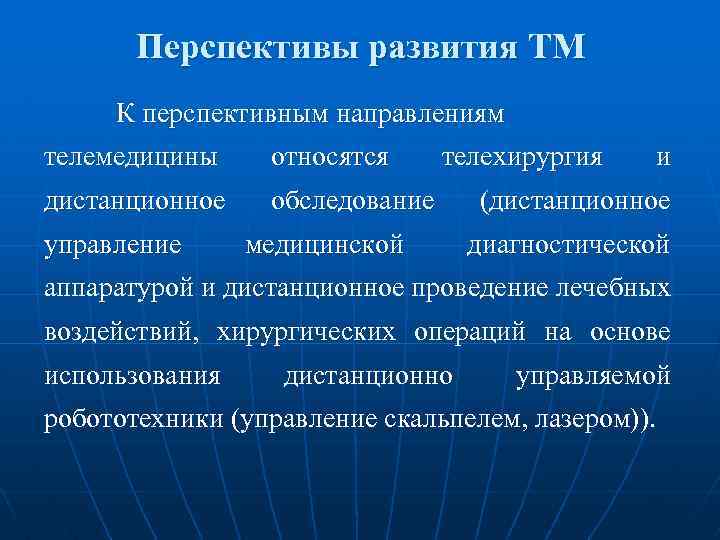 Перспективы развития ТМ

К перспективным направлениям телемедицины относятся телехирургия и дистанционное обследование (дистанционное управление медицинской диагностической аппаратурой и дистанционное проведение лечебных воздействий, хирургических операций на основе использования дистанционно управляемой робототехники (управление скальпелем, лазером)).